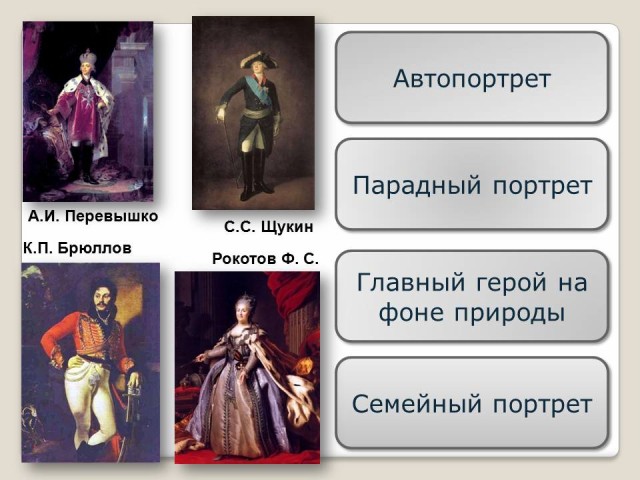 А.И. Перевышко

С.С. Щукин

К.П. Брюллов

Рокотов Ф. С.

Автопортрет

Парадный портрет

Главный герой на фоне природы

Семейный портрет